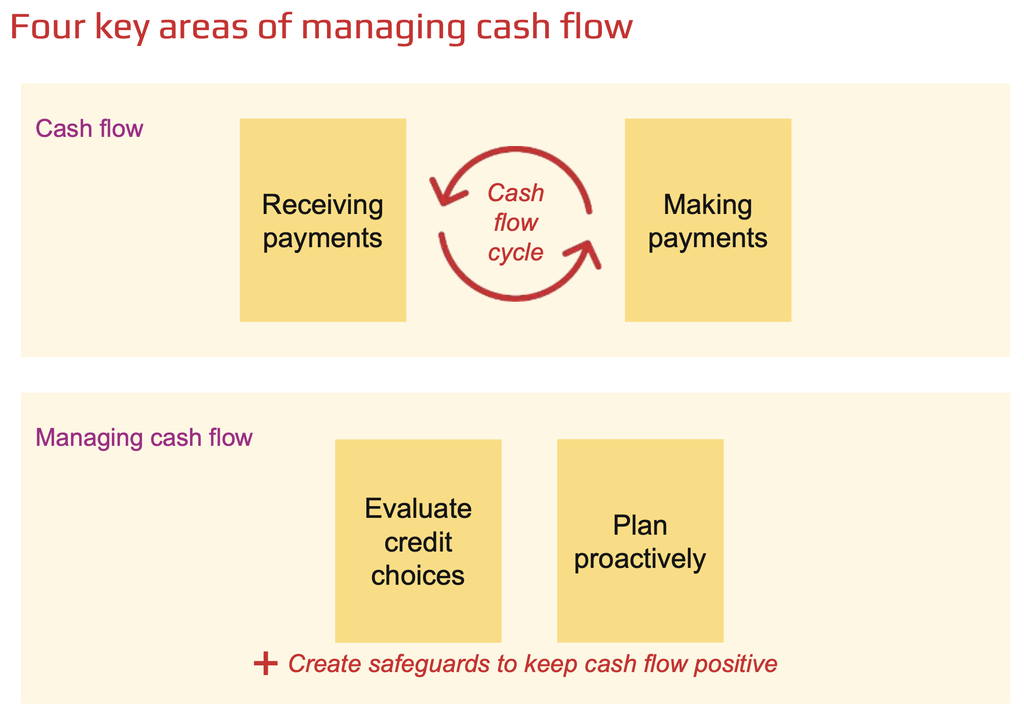 Four key areas of managing cash flow

Cash flow

Receiving payments

Cash flow cycle

Making payments

Managing cash flow

Evaluate credit choices

Plan proactively

+ Create safeguards to keep cash flow positive